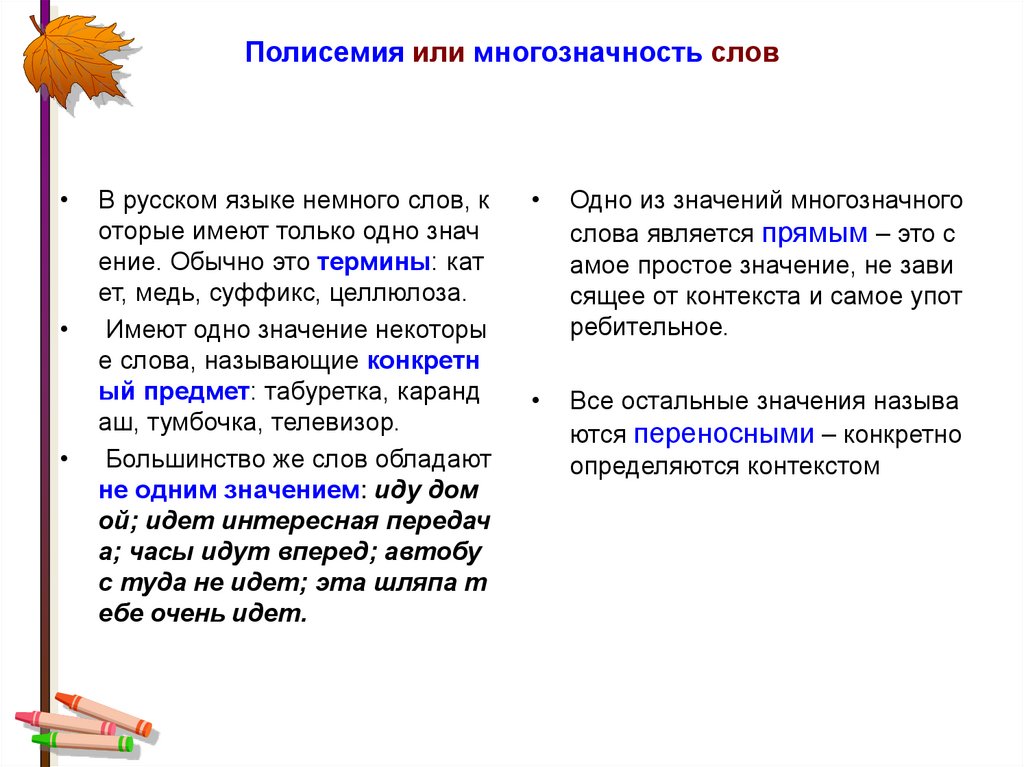 Полисемия или многозначность слов

• В русском языке немного слов, к оторые имеют только одно знач ение. Обычно это термины: кат ет, медь, суффикс, целлюлоза.

• Имеют одно значение некоторы е слова, называющие конкретн ый предмет: табуретка, каранд аш, тумбочка, телевизор.

• Большинство же слов обладают не одним значением: иду дом ой; идет интересная передач а; часы идут вперед; автобу с туда не идет; эта шляпа т ебе очень идет.

• Одно из значений многозначного слова является прямым – это с амое простое значение, не зави сящее от контекста и самое упот ребительное.

• Все остальные значения называ ются переносными – конкретно определяются контекстом